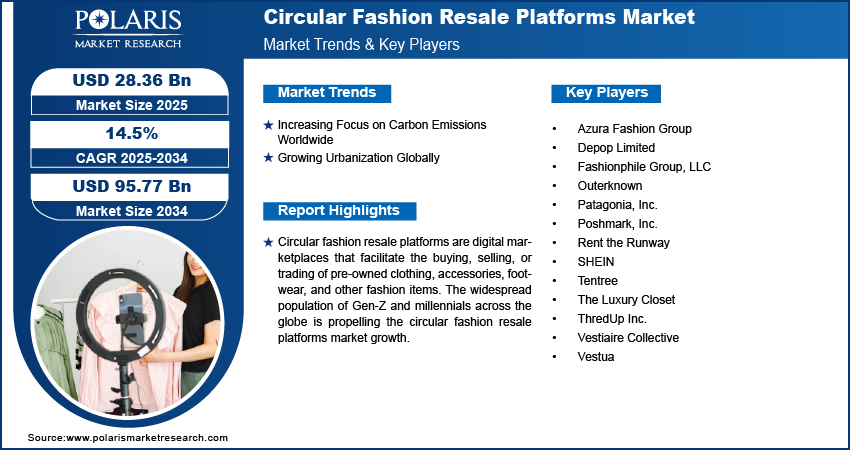 POLARIS
MARKET RESEARCH

Circular Fashion Resale Platforms Market
Market Trends & Key Players

USD 28.36 Bn
Market Size 2025

14.5%
CAGR 2025-2034

USD 95.77 Bn
Market Size 2034

Market Trends

★ Increasing Focus on Carbon Emissions Worldwide
★ Growing Urbanization Globally

Report Highlights

★ Circular fashion resale platforms are digital marketplaces that facilitate the buying, selling, or trading of pre-owned clothing, accessories, footwear, and other fashion items. The widespread population of Gen-Z and millennials across the globe is propelling the circular fashion resale platforms market growth.

Key Players

• Azura Fashion Group
• Depop Limited
• Fashionphile Group, LLC
• Outerknown
• Patagonia, Inc.
• Poshmark, Inc.
• Rent the Runway
• SHEIN
• Tentree
• The Luxury Closet
• ThredUp Inc.
• Vestiaire Collective
• Vestua

Source:www.polarismarketresearch.com